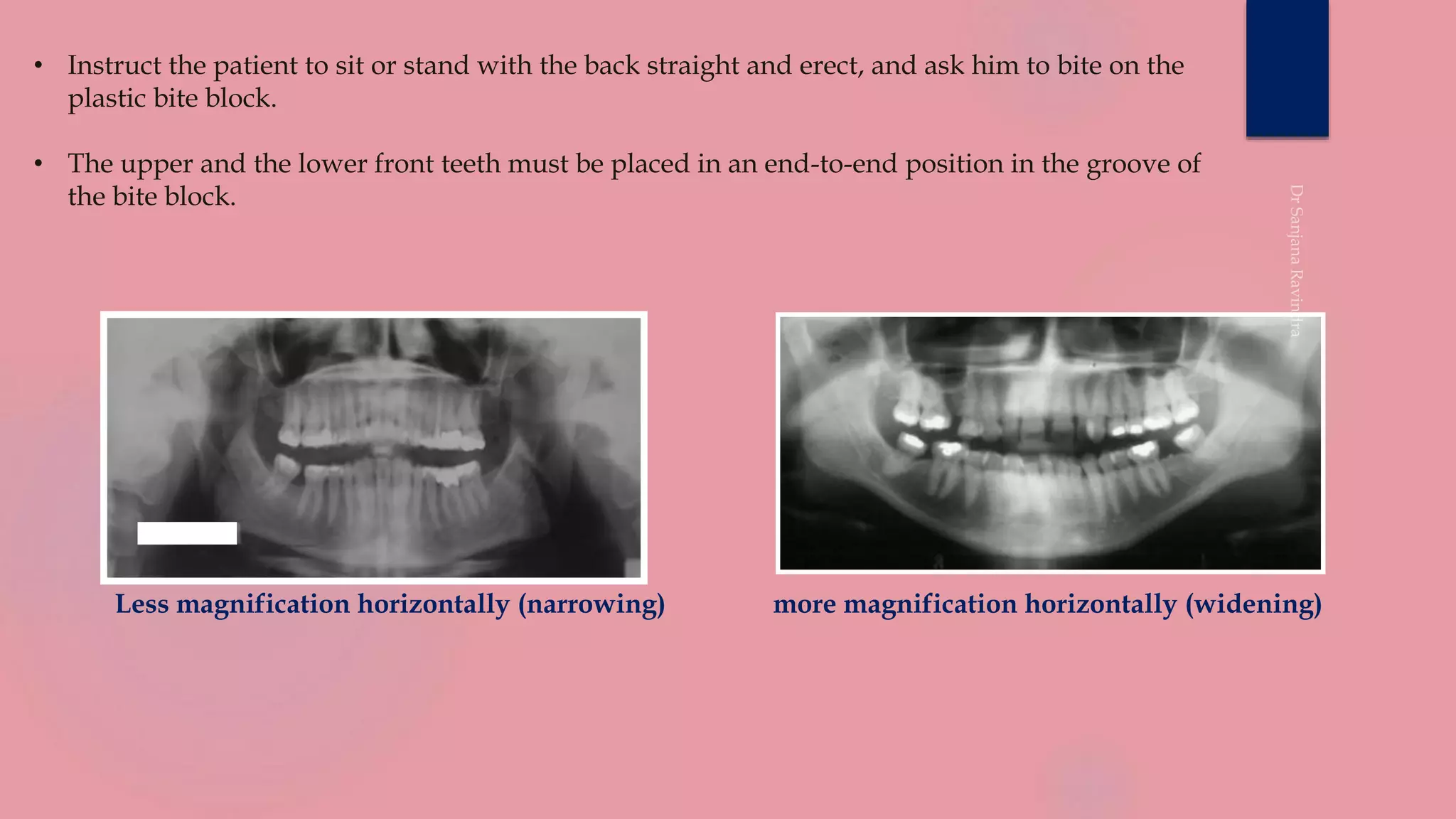 • Instruct the patient to sit or stand with the back straight and erect, and ask him to bite on the plastic bite block.

• The upper and the lower front teeth must be placed in an end-to-end position in the groove of the bite block.

Dr Sanjana Ravindra

Less magnification horizontally (narrowing)

more magnification horizontally (widening)